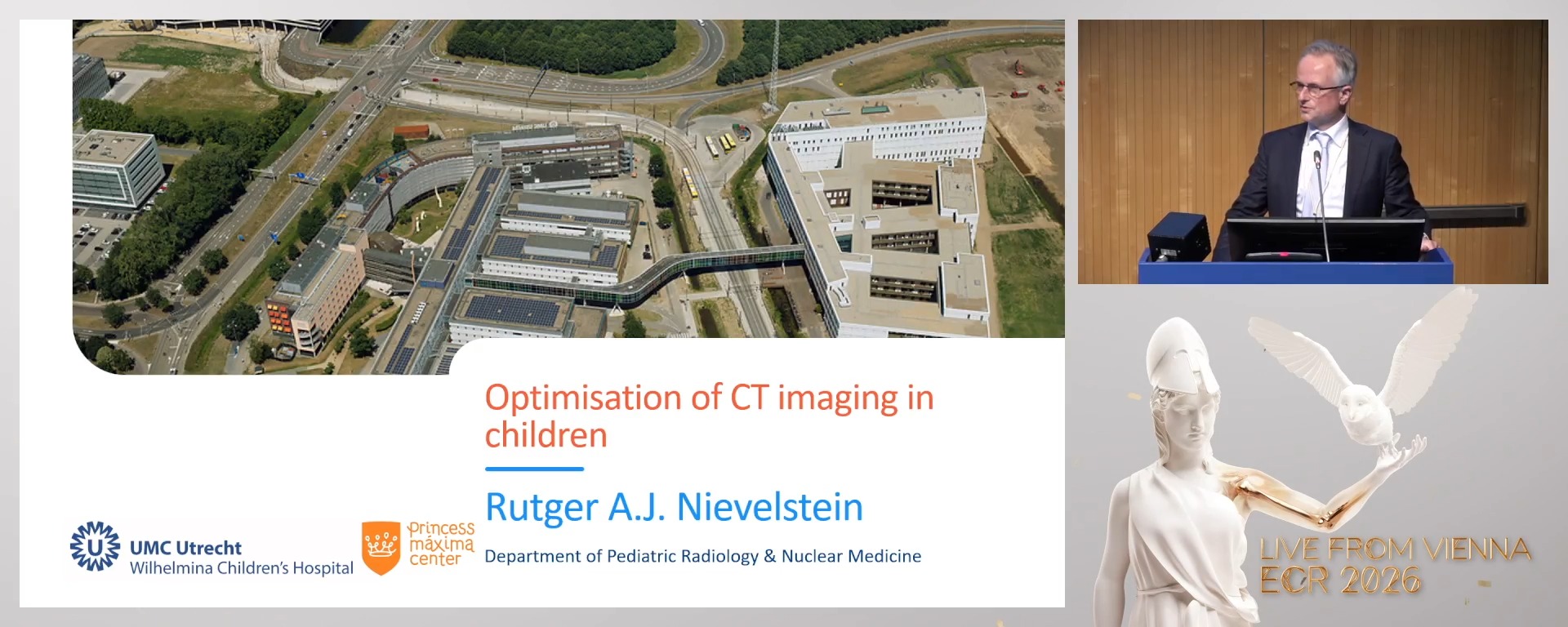 Optimisation of CT imaging in children

Rutger A.J. Nievelstein

Department of Pediatric Radiology & Nuclear Medicine

UMC Utrecht
Wilhelmina Children's Hospital

princess máxima center

LIVE FROM VIENNA
ECR 2026